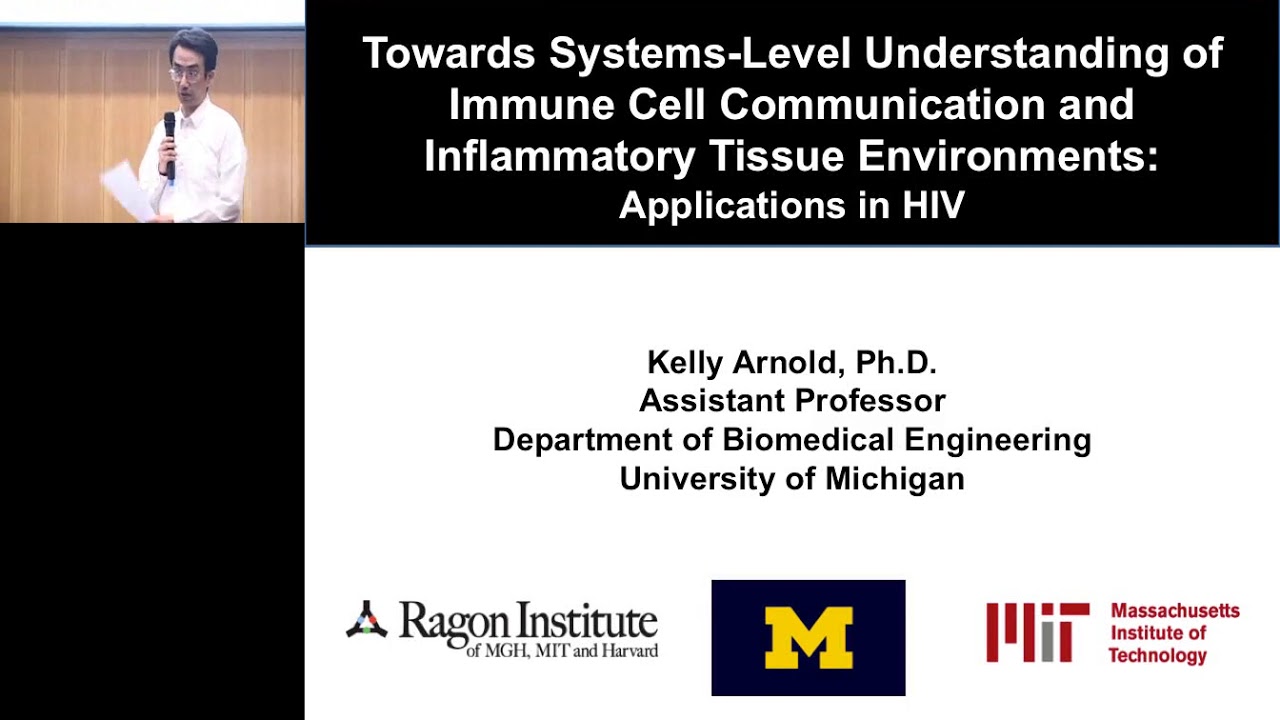 Towards Systems-Level Understanding of Immune Cell Communication and Inflammatory Tissue Environments:
Applications in HIV

Kelly Arnold, Ph.D.
Assistant Professor
Department of Biomedical Engineering
University of Michigan

Ragon Institute of MGH, MIT and Harvard

M

MIT Massachusetts Institute of Technology